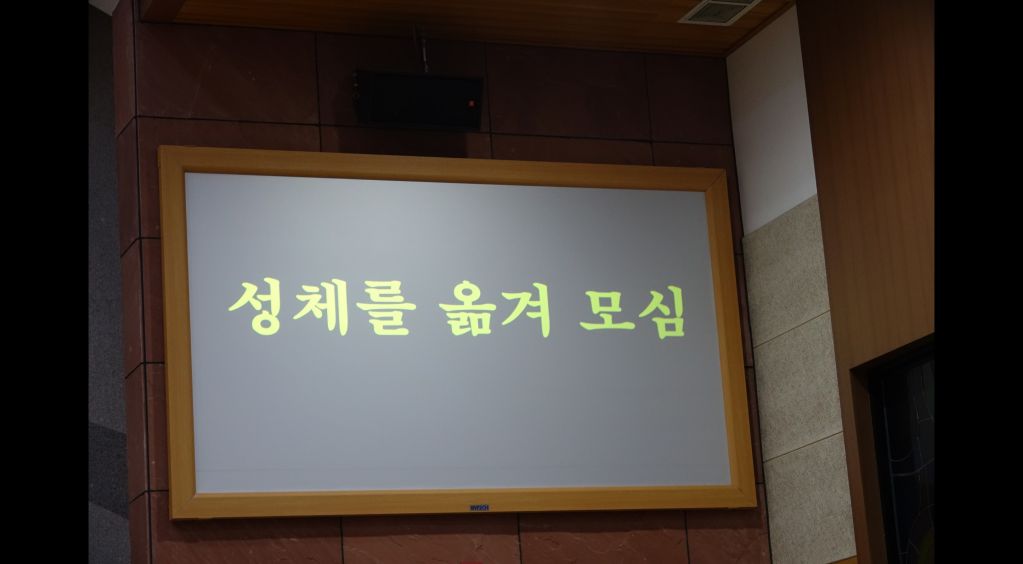 성체를 옮겨 모심